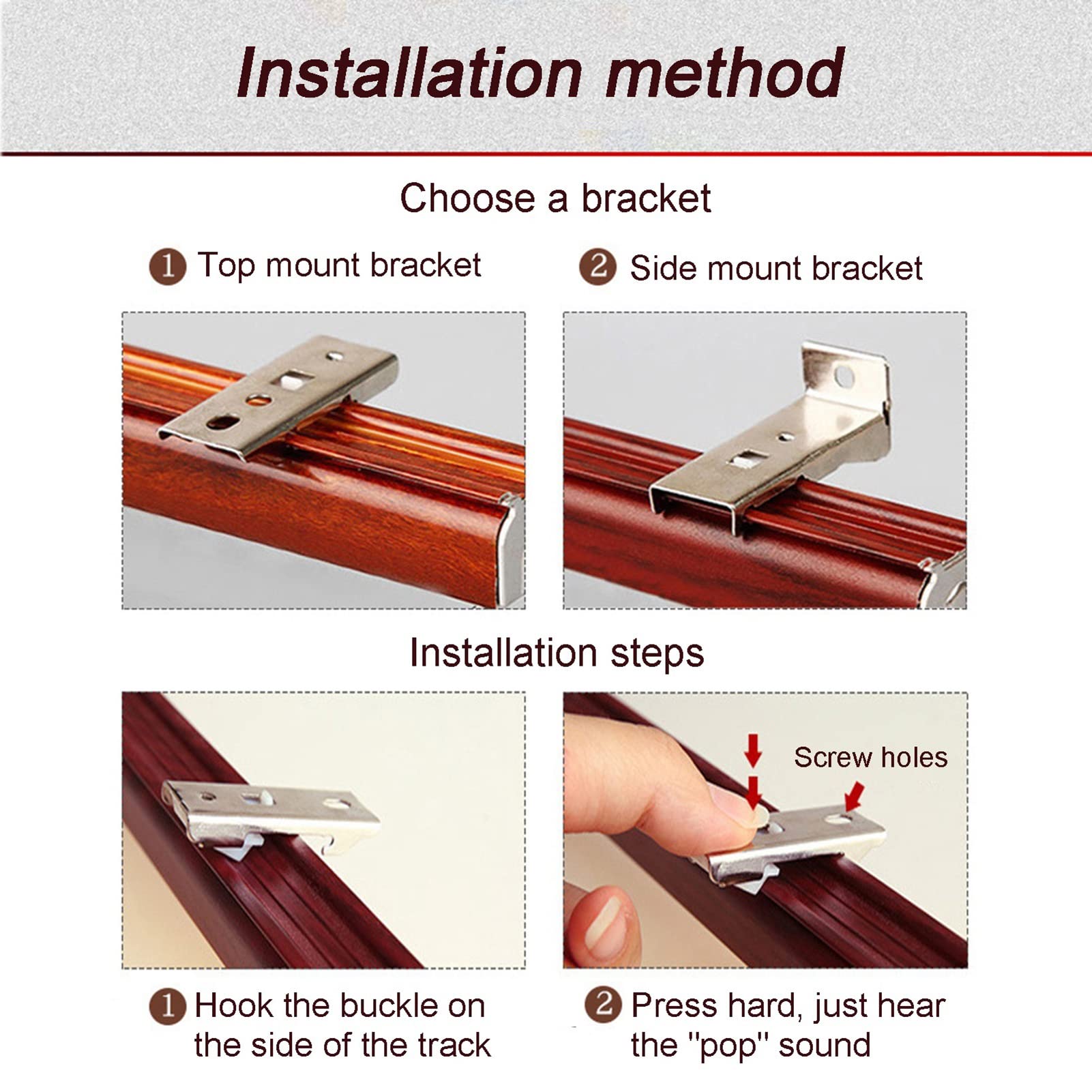 Installation method

Choose a bracket

① Top mount bracket

② Side mount bracket

Installation steps

Screw holes

① Hook the buckle on the side of the track

② Press hard, just hear the "pop" sound